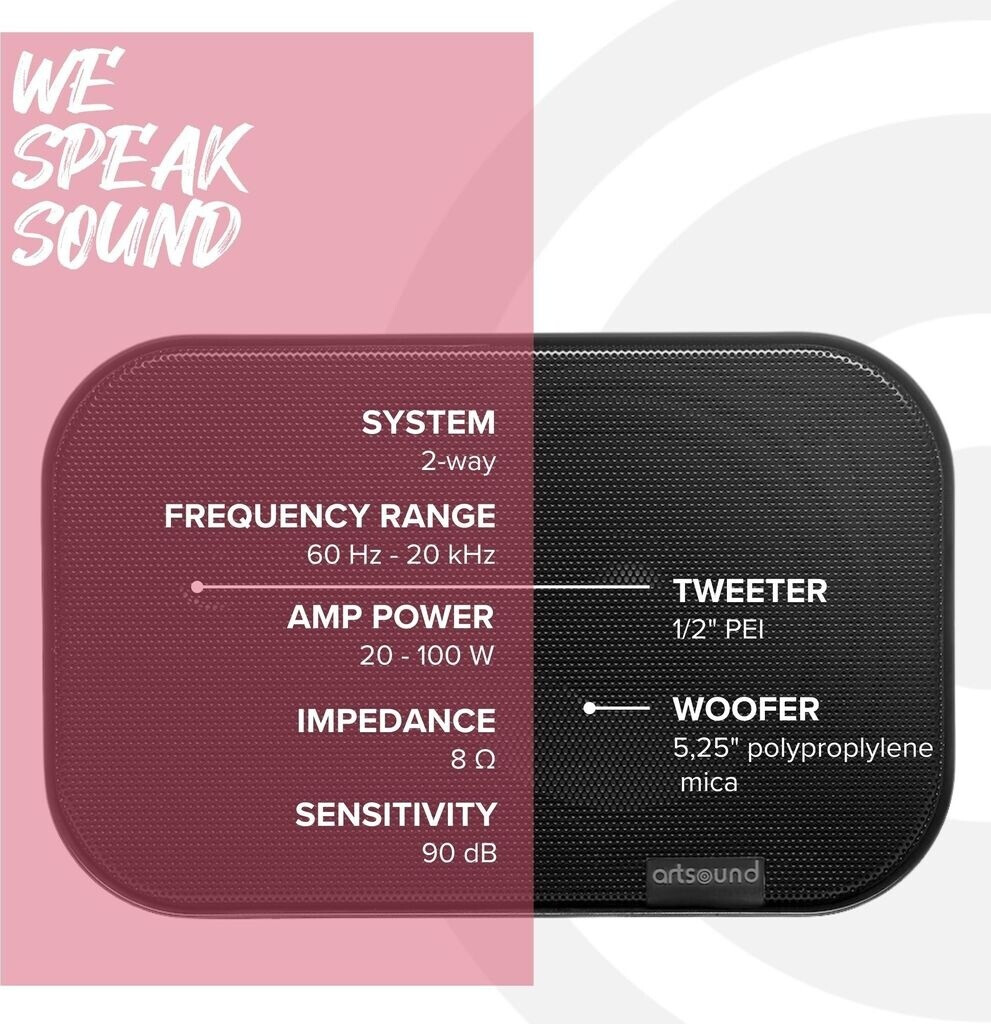 WE SPEAK SOUND

SYSTEM
2-way

FREQUENCY RANGE
60 Hz - 20 kHz

AMP POWER
20 - 100 W

IMPEDANCE
8 Ω

SENSITIVITY
90 dB

TWEETER
1/2" PEI

WOOFER
5,25" polyproplylene mica

artsound